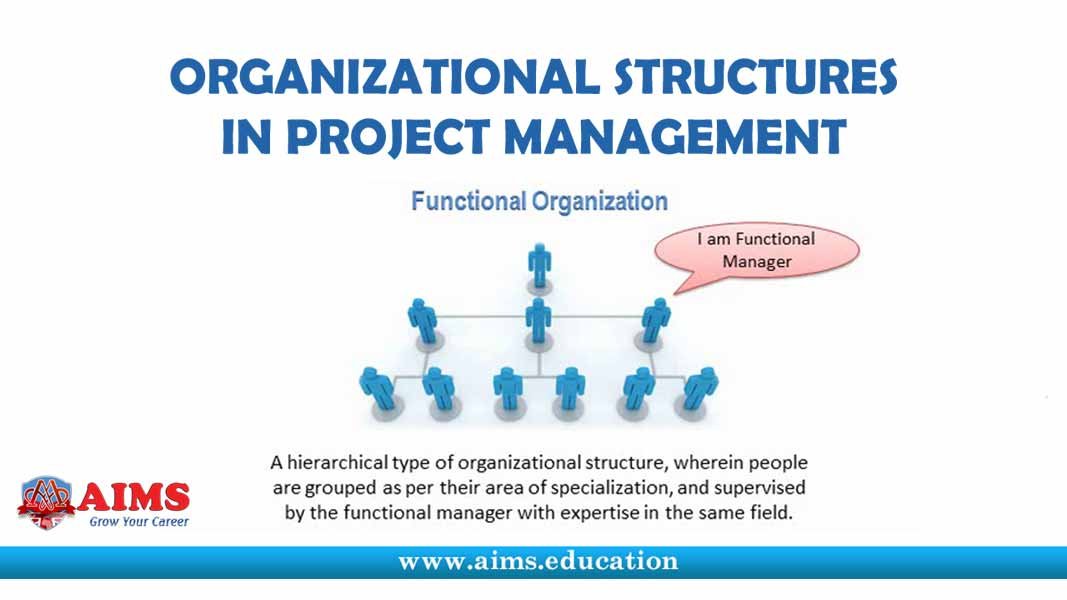 ORGANIZATIONAL STRUCTURES IN PROJECT MANAGEMENT

Functional Organization

I am Functional Manager

A hierarchical type of organizational structure, wherein people are grouped as per their area of specialization, and supervised by the functional manager with expertise in the same field.

AIMS
Grow Your Career

www.aims.education